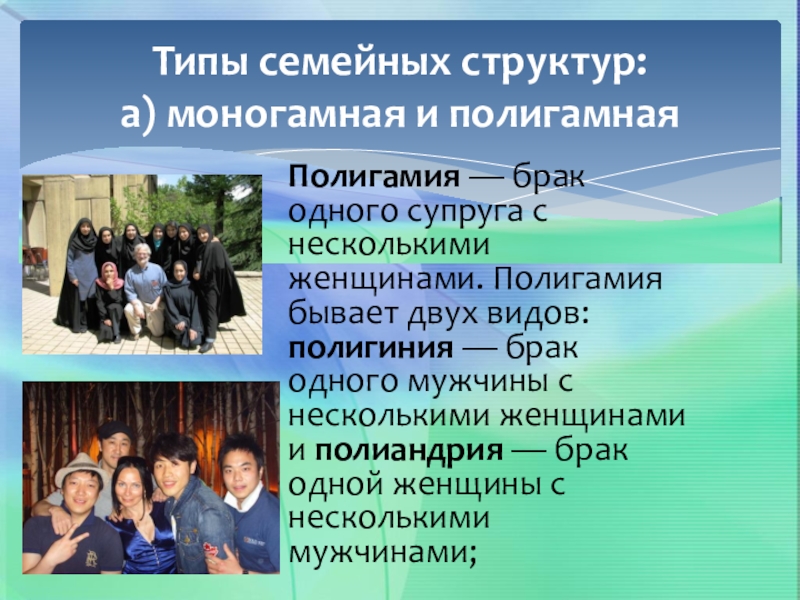 Типы семейных структур:
а) моногамная и полигамная

Полигамия — брак одного супруга с несколькими женщинами. Полигамия бывает двух видов: полигиния — брак одного мужчины с несколькими женщинами и полиандрия — брак одной женщины с несколькими мужчинами;